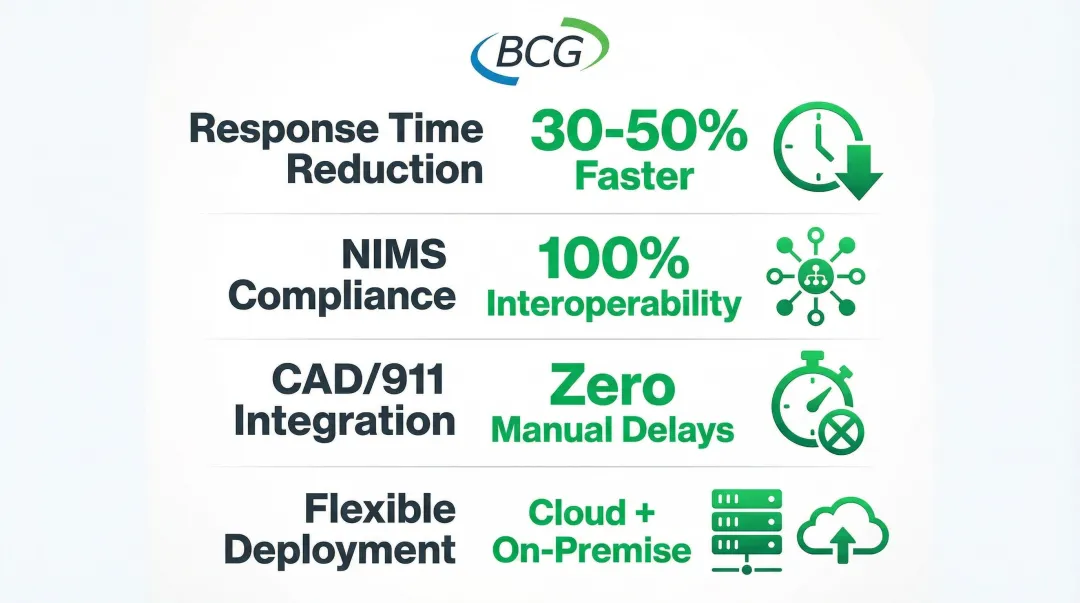 BCG

Response Time Reduction
30-50% Faster

NIMS Compliance
100% Interoperability

CAD/911 Integration
Zero Manual Delays

Flexible Deployment
Cloud + On-Premise